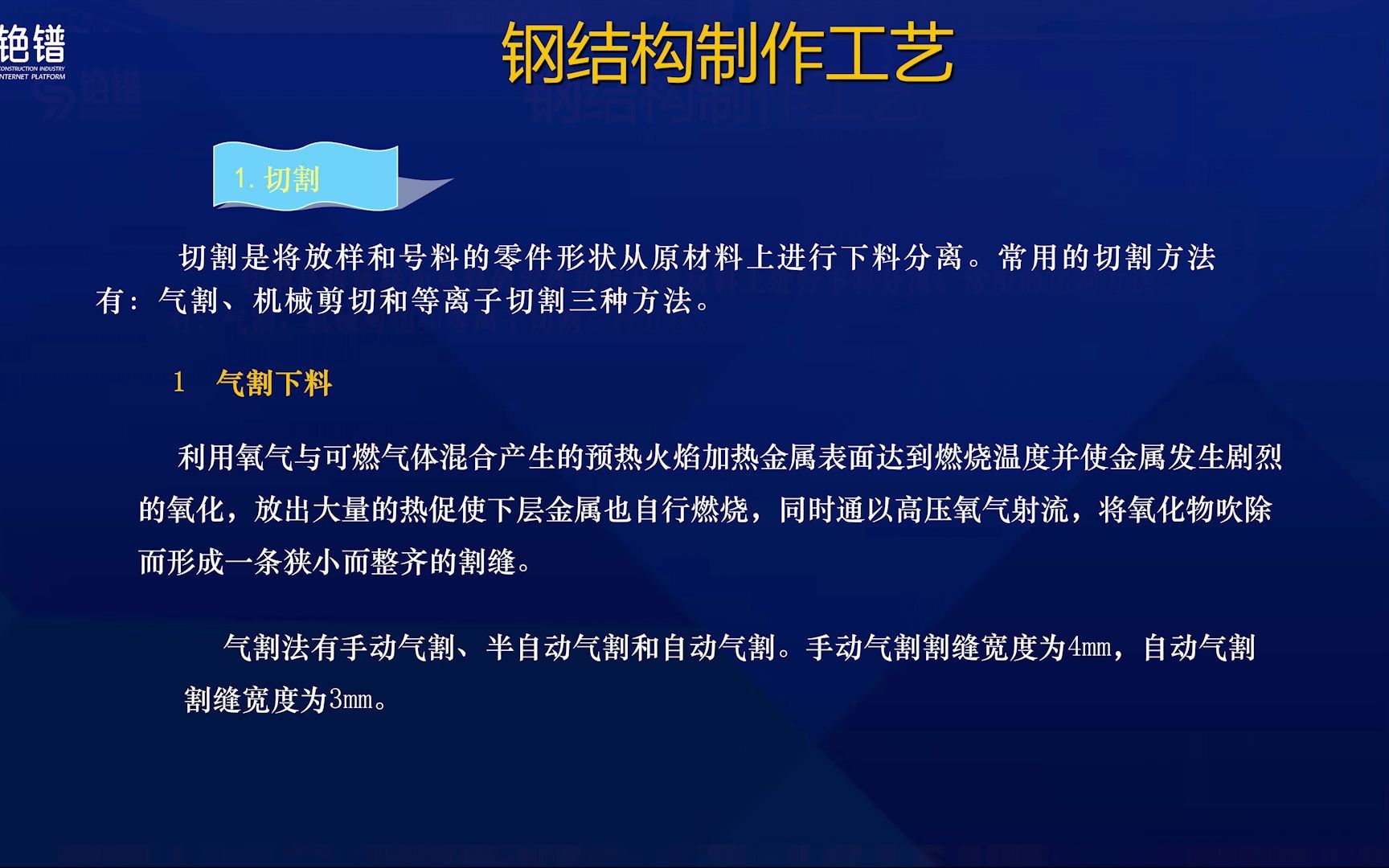 艳镨
CONSTRUCTION INDUSTRY
INTERNET PLATFORM

钢结构制作工艺

1. 切割

切割是将放样和号料的零件形状从原材料上进行下料分离。常用的切割方法有：气割、机械剪切和等离子切割三种方法。

1　气割下料

利用氧气与可燃气体混合产生的预热火焰加热金属表面达到燃烧温度并使金属发生剧烈的氧化，放出大量的热促使下层金属也自行燃烧，同时通以高压氧气射流，将氧化物吹除而形成一条狭小而整齐的割缝。

气割法有手动气割、半自动气割和自动气割。手动气割割缝宽度为4mm，自动气割割缝宽度为3mm。